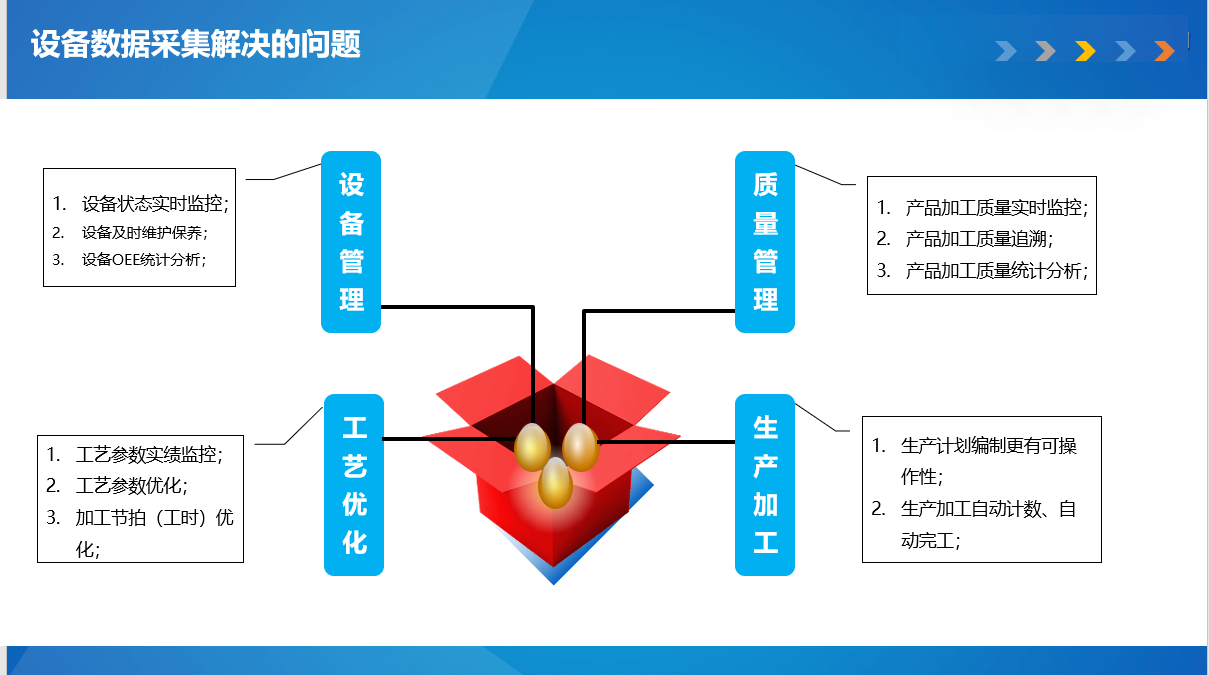 设备数据采集解决的问题

1. 设备状态实时监控;
2. 设备及时维护保养;
3. 设备OEE统计分析;

设备管理

质量管理

1. 产品加工质量实时监控;
2. 产品加工质量追溯;
3. 产品加工质量统计分析;

1. 工艺参数实绩监控;
2. 工艺参数优化;
3. 加工节拍（工时）优化;

工艺优化

生产加工

1. 生产计划编制更有可操作性;
2. 生产加工自动计数、自动完工;